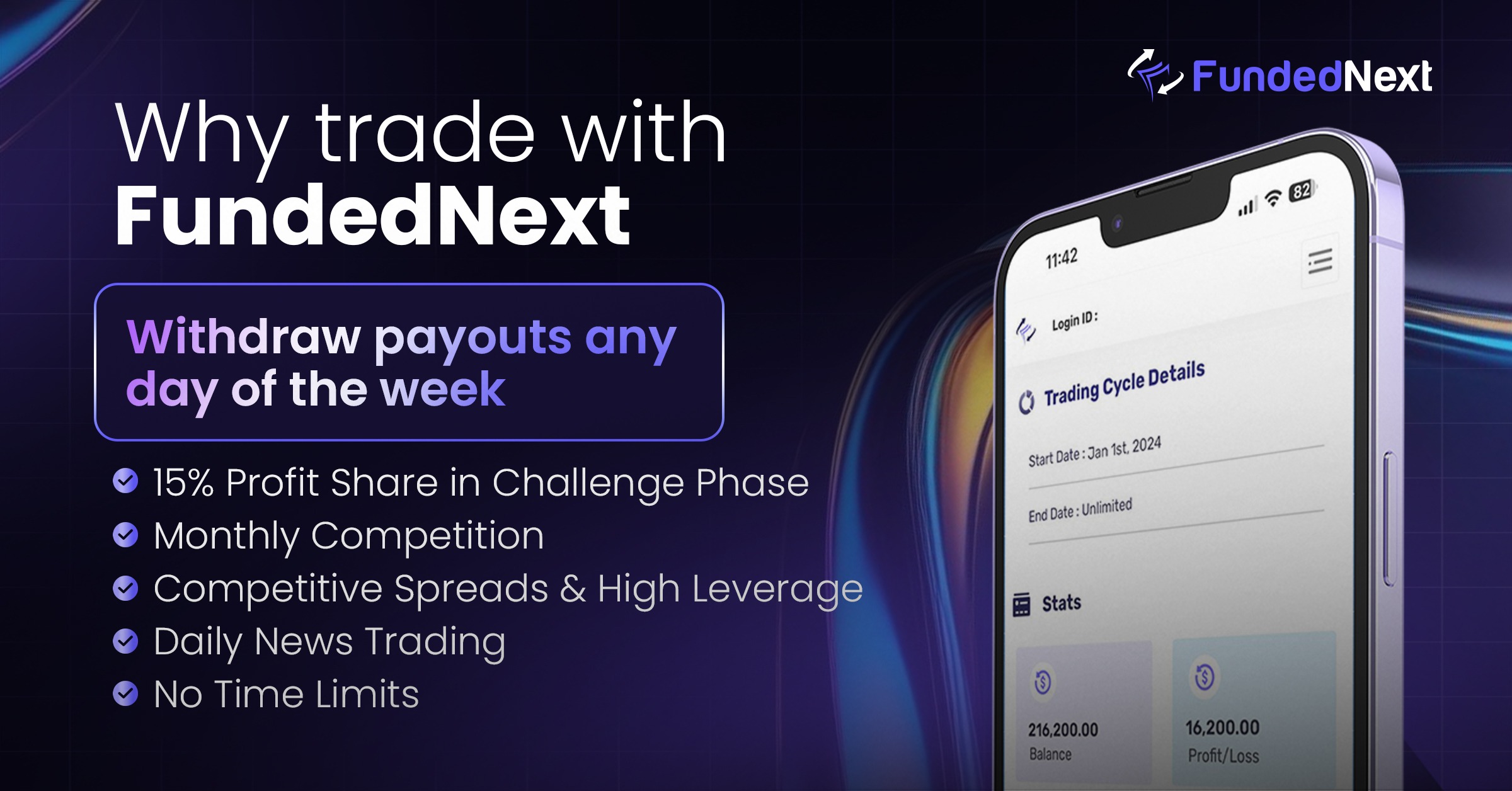 FundedNext

Why trade with FundedNext

Withdraw payouts any day of the week

15% Profit Share in Challenge Phase
Monthly Competition
Competitive Spreads & High Leverage
Daily News Trading
No Time Limits

11:42
82
Login ID :
Trading Cycle Details
Start Date : Jan 1st, 2024
End Date : Unlimited
Stats
216,200.00
Balance
16,200.00
Profit/Loss